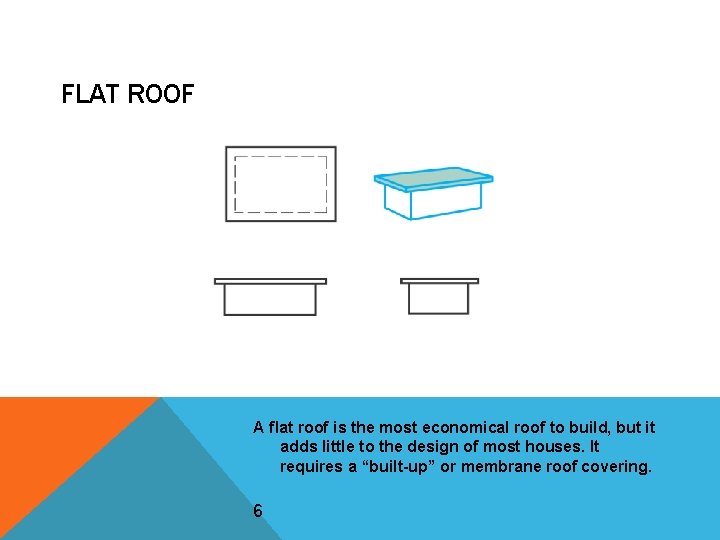 FLAT ROOF

A flat roof is the most economical roof to build, but it adds little to the design of most houses. It requires a “built-up” or membrane roof covering.

6